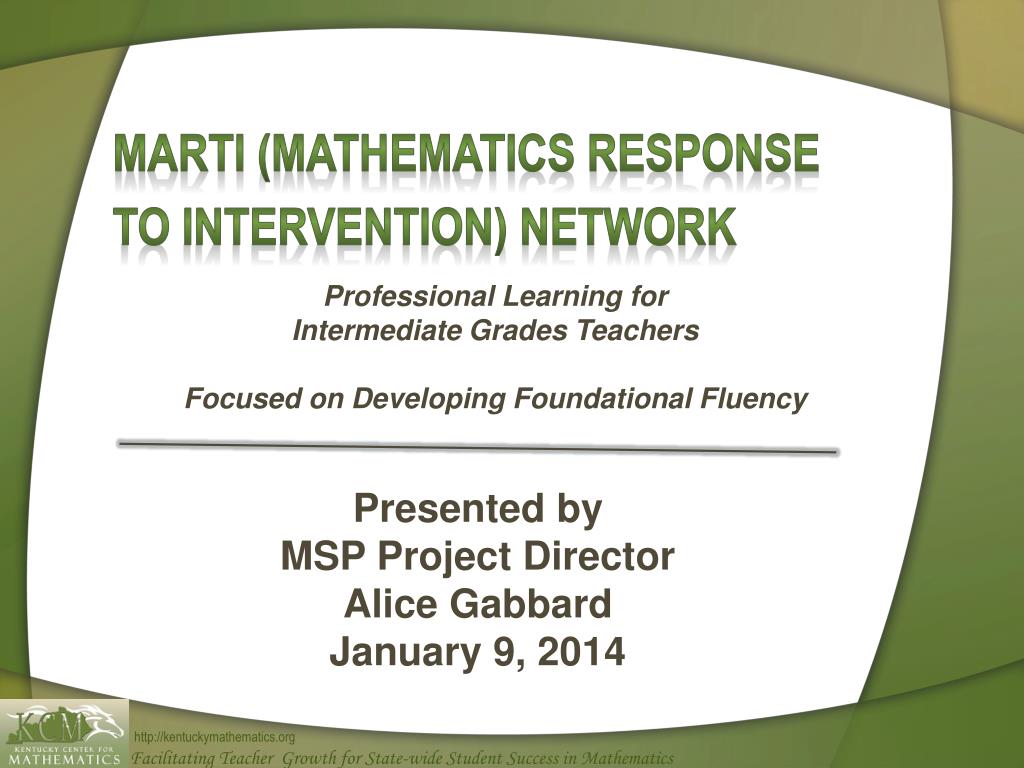 MARTI (MATHEMATICS RESPONSE TO INTERVENTION) NETWORK

Professional Learning for
Intermediate Grades Teachers

Focused on Developing Foundational Fluency

Presented by
MSP Project Director
Alice Gabbard
January 9, 2014

KCM
KENTUCKY CENTER FOR
MATHEMATICS

http://kentuckymathematics.org
Facilitating Teacher Growth for State-wide Student Success in Mathematics